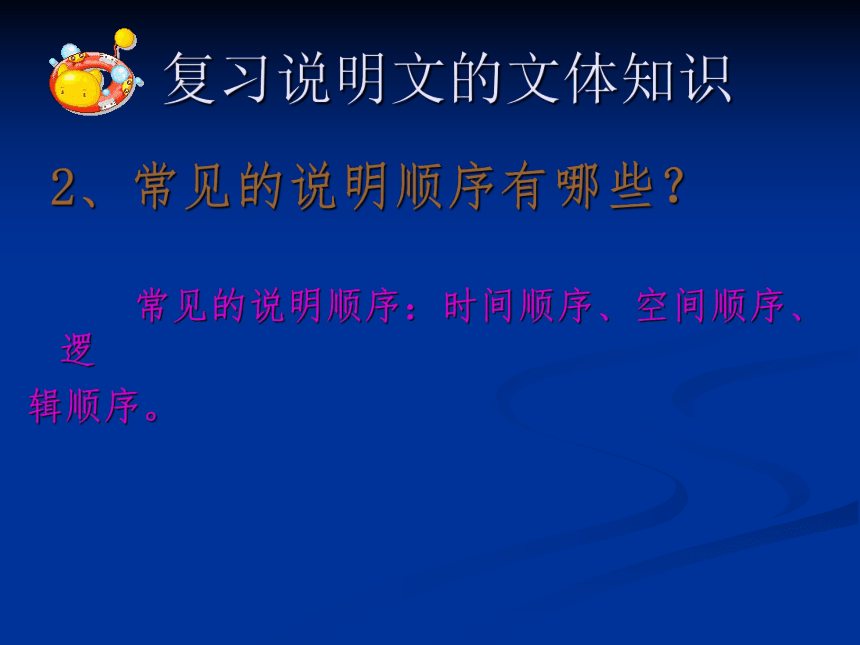 复习说明文的文体知识

2、常见的说明顺序有哪些？

常见的说明顺序：时间顺序、空间顺序、逻辑顺序。